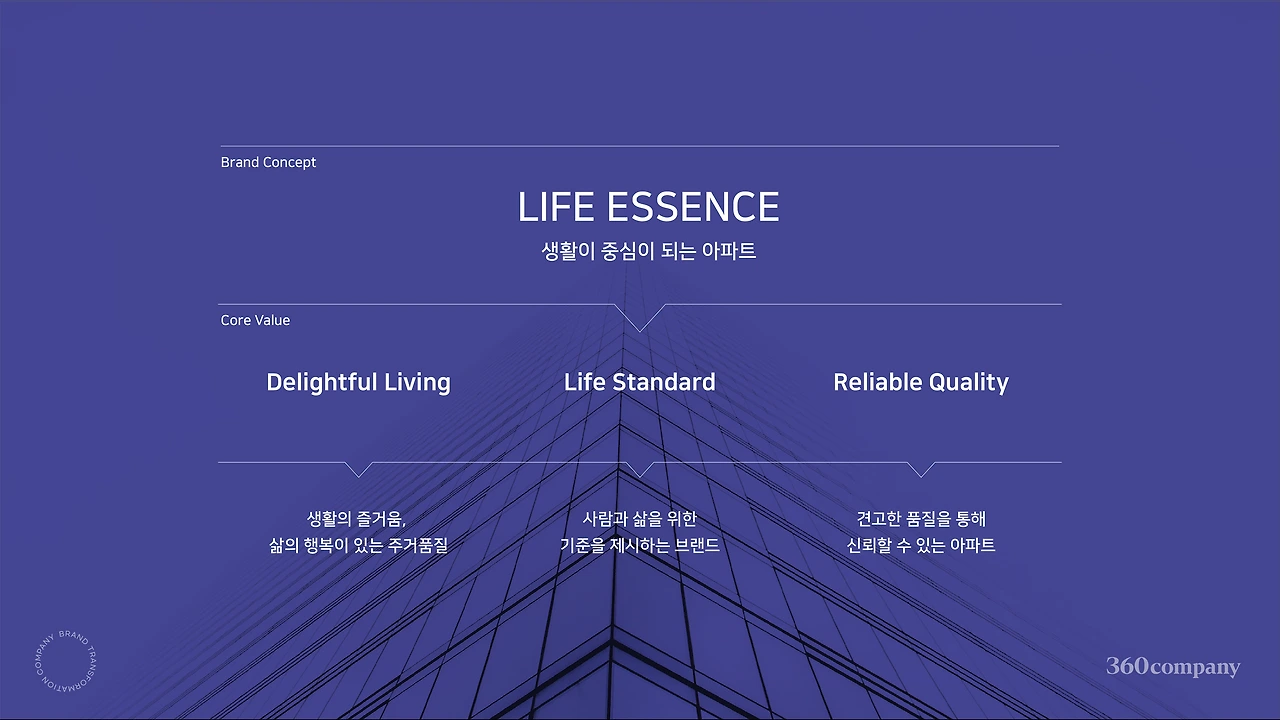 Brand Concept

LIFE ESSENCE

생활이 중심이 되는 아파트

Core Value

Delightful Living

Life Standard

Reliable Quality

생활의 즐거움,
삶의 행복이 있는 주거품질

사람과 삶을 위한
기준을 제시하는 브랜드

견고한 품질을 통해
신뢰할 수 있는 아파트

BRAND TRANSFORMATION COMPANY

360company